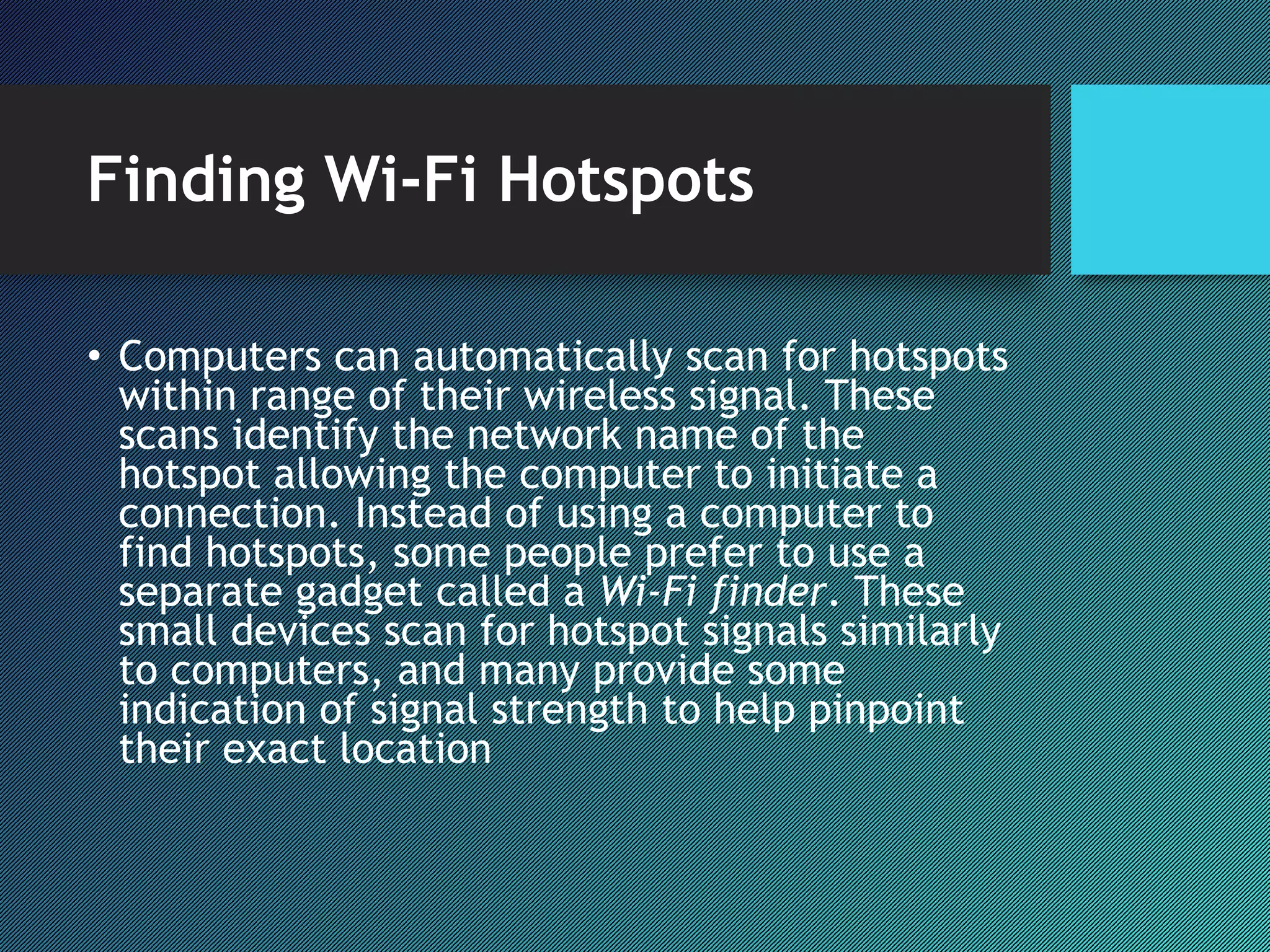 Finding Wi-Fi Hotspots

• Computers can automatically scan for hotspots within range of their wireless signal. These scans identify the network name of the hotspot allowing the computer to initiate a connection. Instead of using a computer to find hotspots, some people prefer to use a separate gadget called a Wi-Fi finder. These small devices scan for hotspot signals similarly to computers, and many provide some indication of signal strength to help pinpoint their exact location